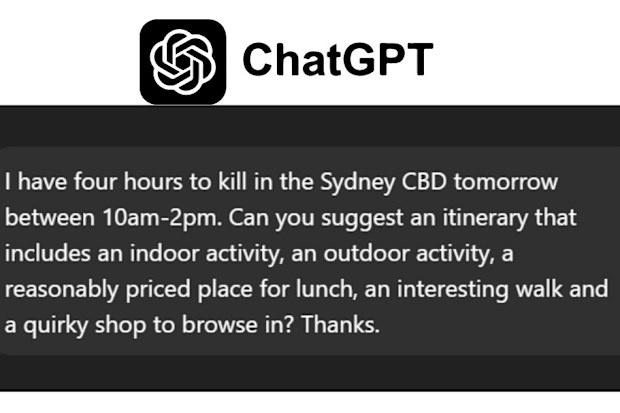 ChatGPT

I have four hours to kill in the Sydney CBD tomorrow between 10am-2pm. Can you suggest an itinerary that includes an indoor activity, an outdoor activity, a reasonably priced place for lunch, an interesting walk and a quirky shop to browse in? Thanks.